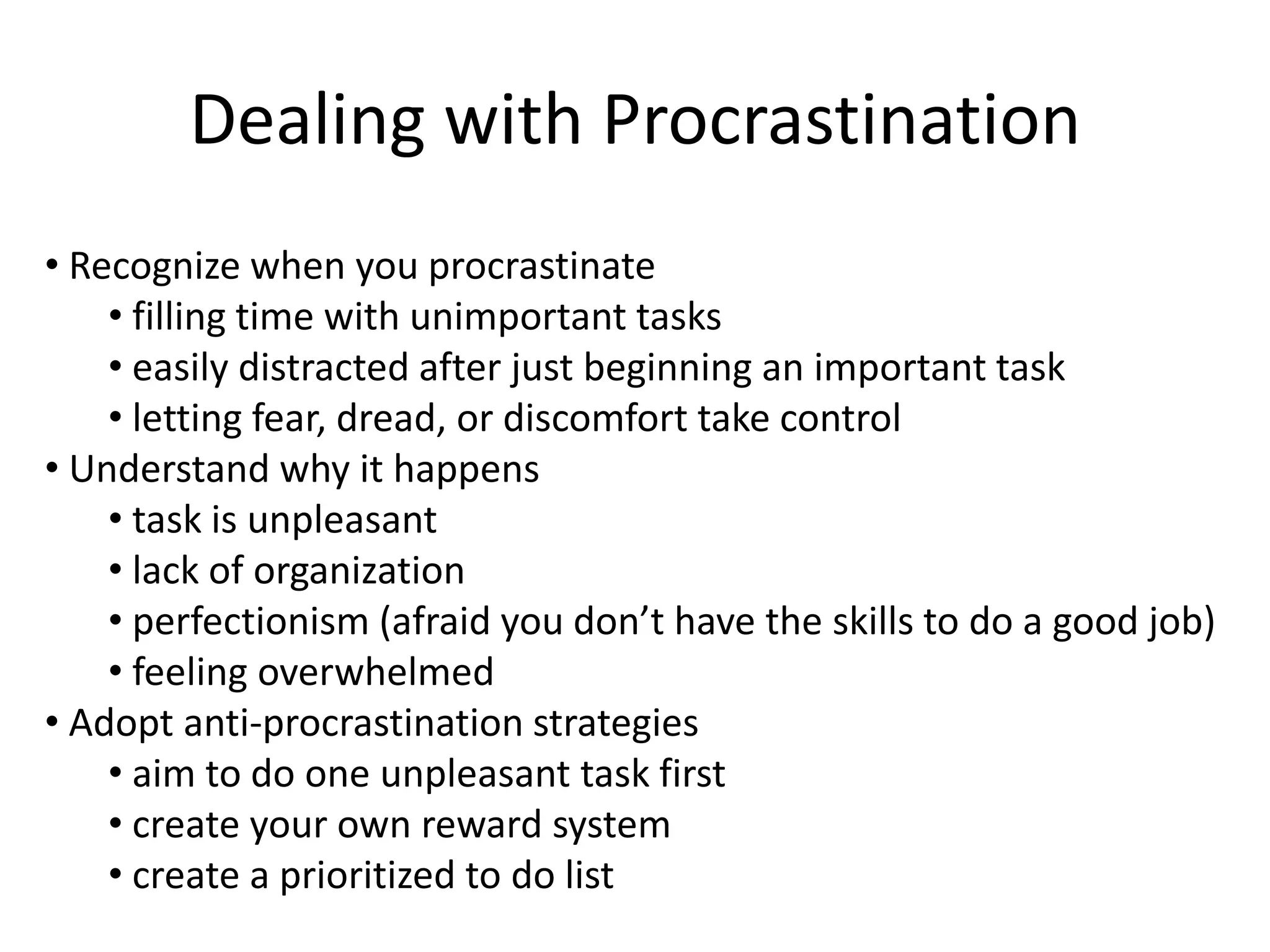 Dealing with Procrastination

• Recognize when you procrastinate
  • filling time with unimportant tasks
  • easily distracted after just beginning an important task
  • letting fear, dread, or discomfort take control
• Understand why it happens
  • task is unpleasant
  • lack of organization
  • perfectionism (afraid you don’t have the skills to do a good job)
  • feeling overwhelmed
• Adopt anti-procrastination strategies
  • aim to do one unpleasant task first
  • create your own reward system
  • create a prioritized to do list